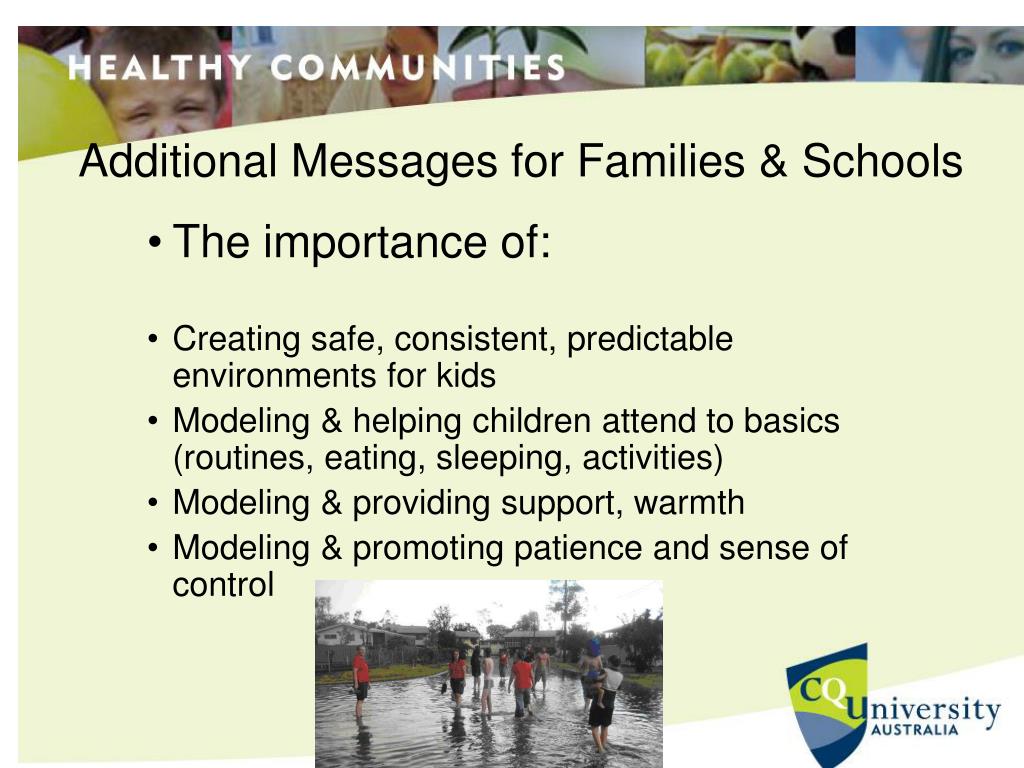 HEALTHY COMMUNITIES

Additional Messages for Families & Schools

• The importance of:

• Creating safe, consistent, predictable environments for kids
• Modeling & helping children attend to basics (routines, eating, sleeping, activities)
• Modeling & providing support, warmth
• Modeling & promoting patience and sense of control

CQUniversity AUSTRALIA